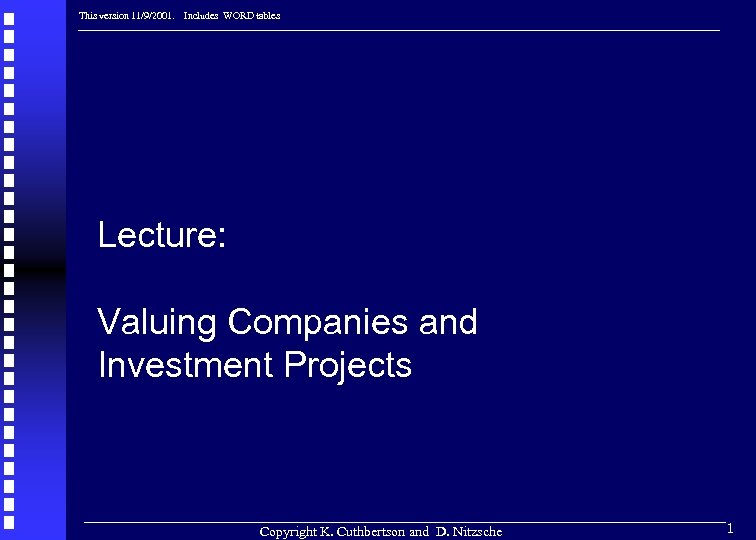 This version 11/9/2001. Includes WORD tables

Lecture:

Valuing Companies and Investment Projects

Copyright K. Cuthbertson and D. Nitzsche

1